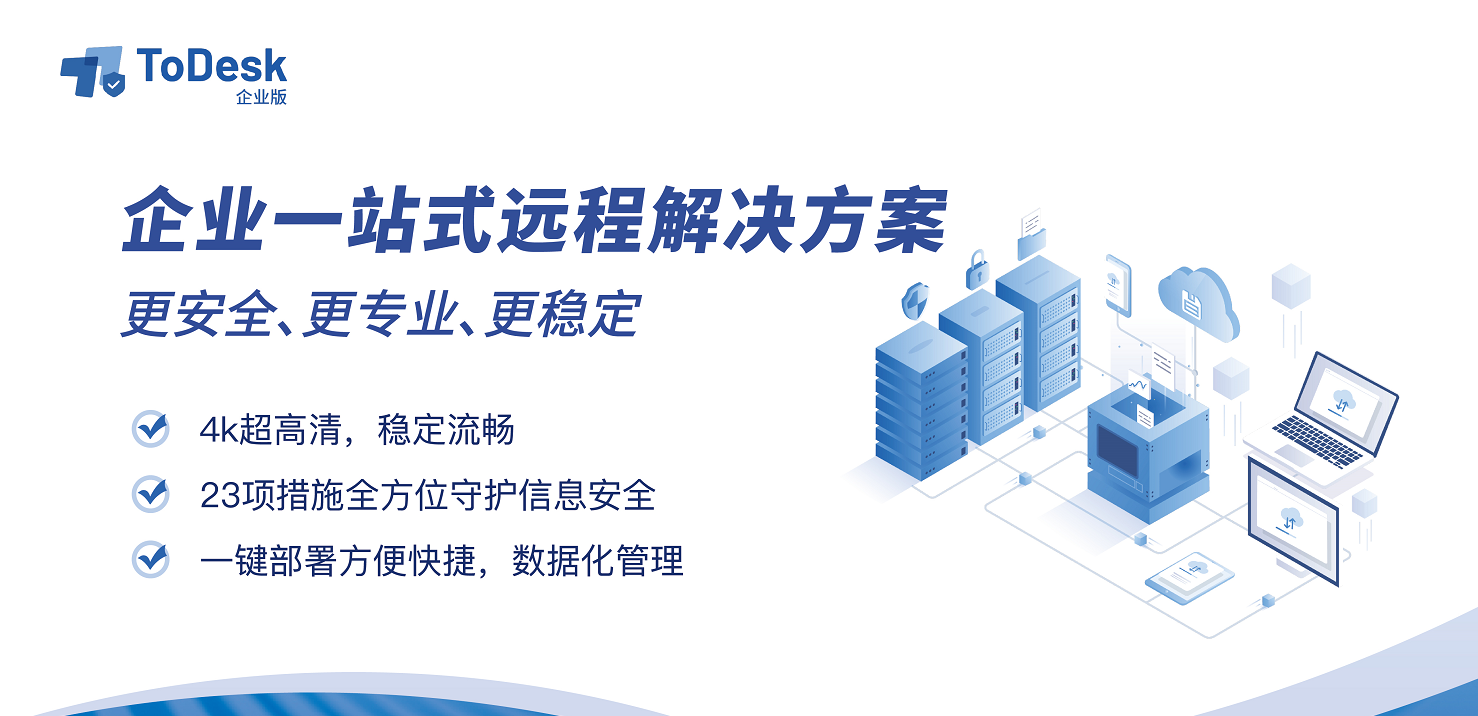 ToDesk
企业版

企业一站式远程解决方案

更安全、更专业、更稳定

4k超高清，稳定流畅

23项措施全方位守护信息安全

一键部署方便快捷，数据化管理